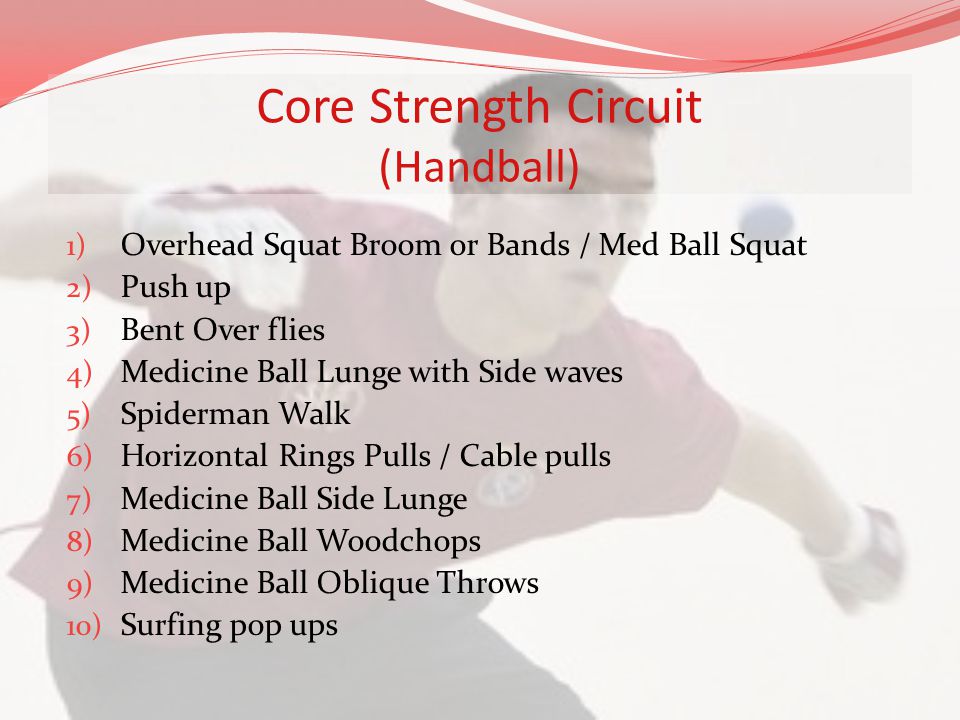 Core Strength Circuit
(Handball)

1) Overhead Squat Broom or Bands / Med Ball Squat
2) Push up
3) Bent Over flies
4) Medicine Ball Lunge with Side waves
5) Spiderman Walk
6) Horizontal Rings Pulls / Cable pulls
7) Medicine Ball Side Lunge
8) Medicine Ball Woodchops
9) Medicine Ball Oblique Throws
10) Surfing pop ups